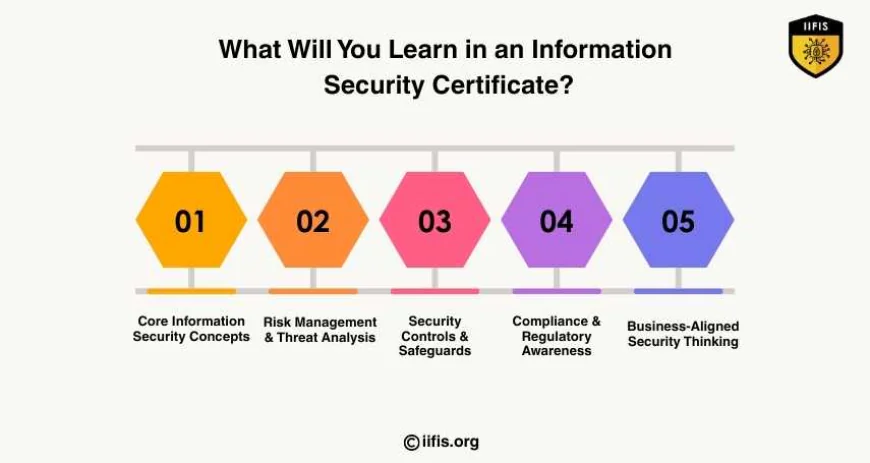 IIFIS

What Will You Learn in an Information Security Certificate?

01

02

03

04

05

Core Information Security Concepts

Risk Management & Threat Analysis

Security Controls & Safeguards

Compliance & Regulatory Awareness

Business-Aligned Security Thinking

©iifis.org